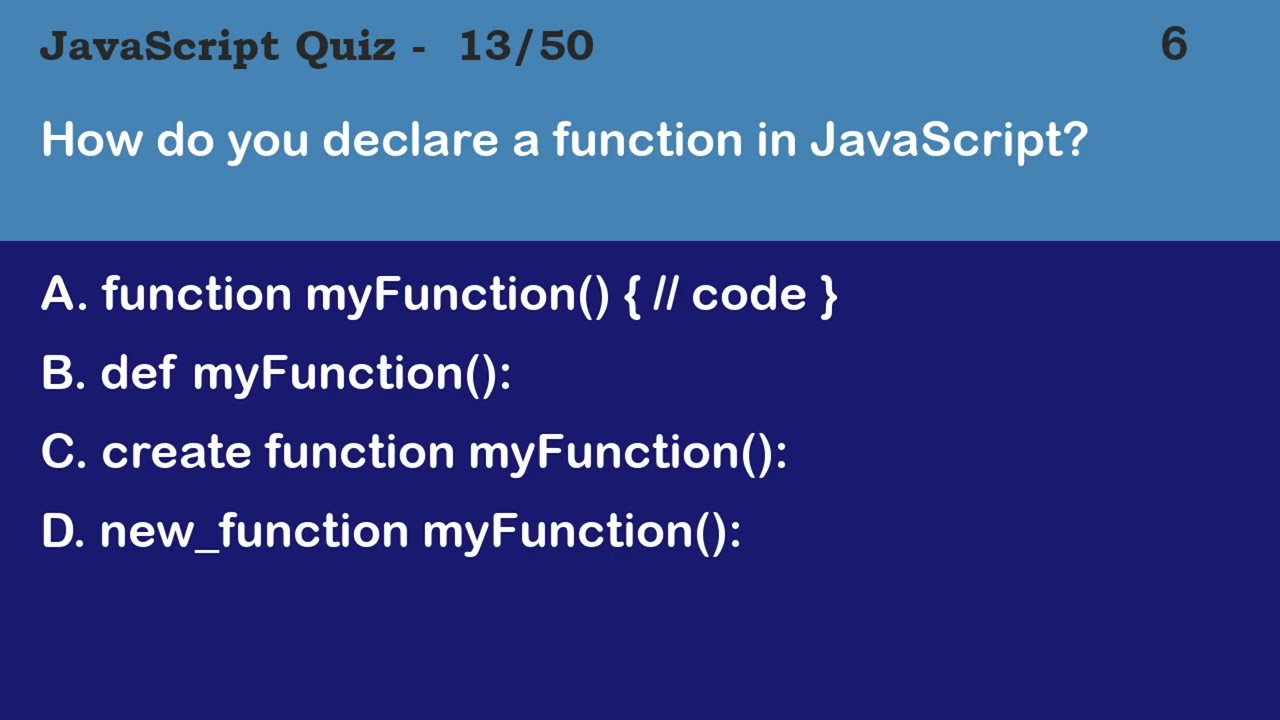 JavaScript Quiz - 13/50 6

How do you declare a function in JavaScript?

A. function myFunction() { // code }

B. def myFunction():

C. create function myFunction():

D. new_function myFunction():